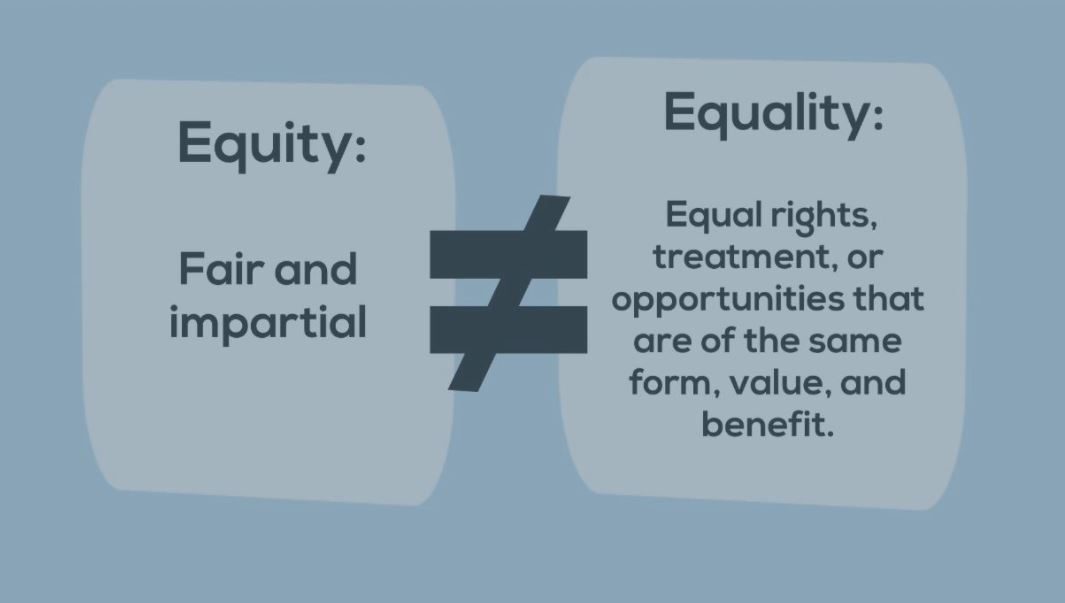 Equity:

Fair and impartial

$\neq$

Equality:

Equal rights, treatment, or opportunities that are of the same form, value, and benefit.